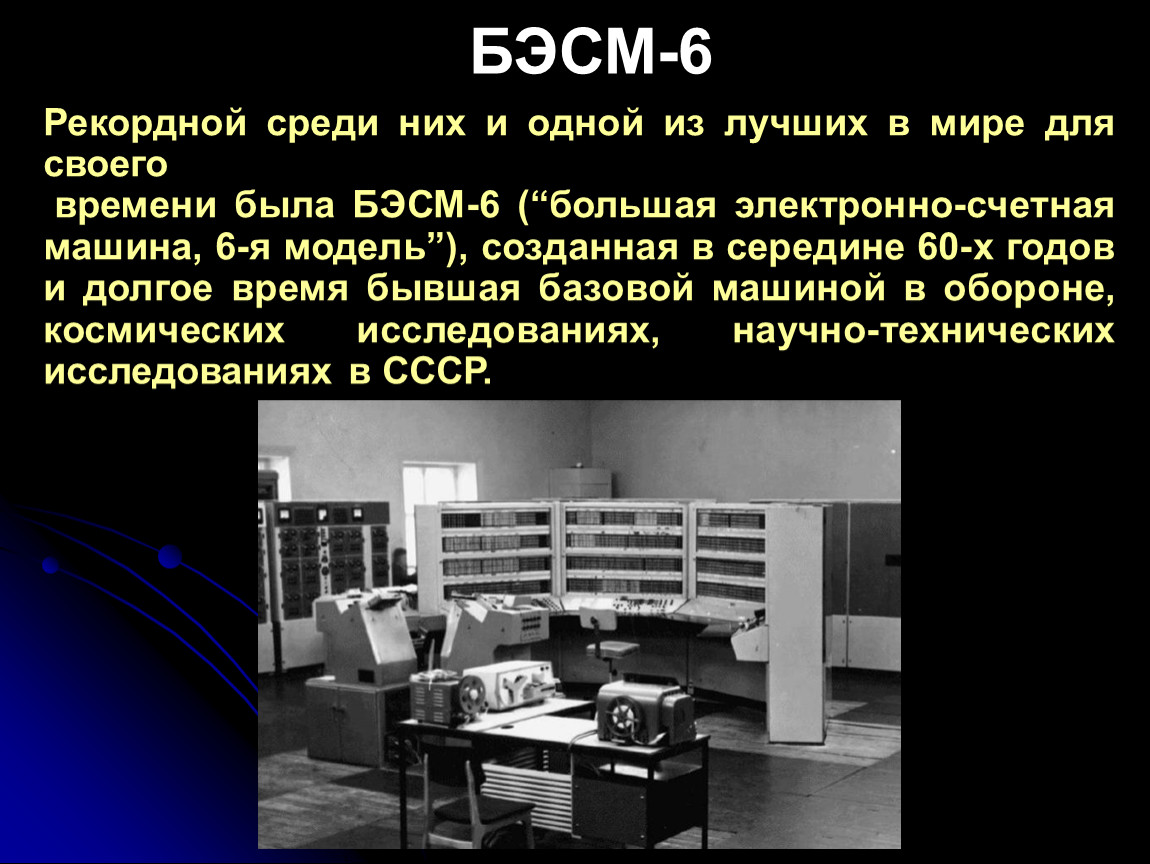 БЭСМ-6

Рекордной среди них и одной из лучших в мире для своего
 времени была БЭСМ-6 (“большая электронно-счетная машина, 6-я модель”), созданная в середине 60-х годов и долгое время бывшая базовой машиной в обороне, космических исследованиях, научно-технических исследованиях в СССР.